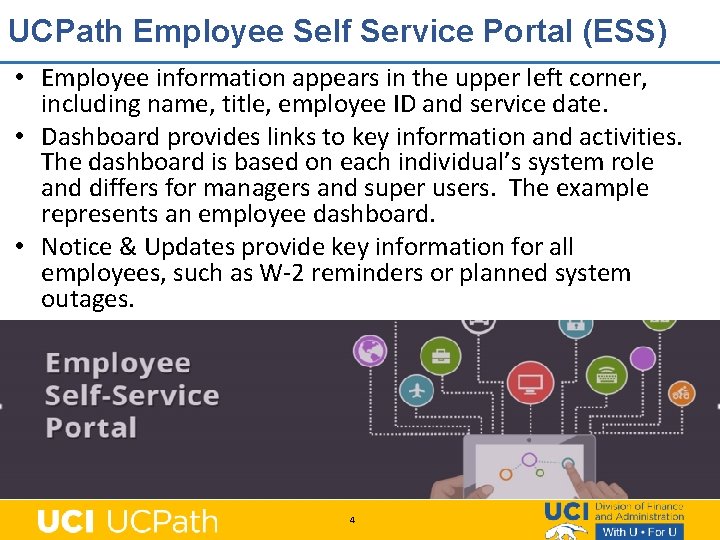 UCPath Employee Self Service Portal (ESS)

• Employee information appears in the upper left corner, including name, title, employee ID and service date.

• Dashboard provides links to key information and activities. The dashboard is based on each individual's system role and differs for managers and super users. The example represents an employee dashboard.

• Notice & Updates provide key information for all employees, such as W-2 reminders or planned system outages.

Employee Self-Service Portal

UCI UCPath

4

UCI Division of Finance and Administration
With U • For U